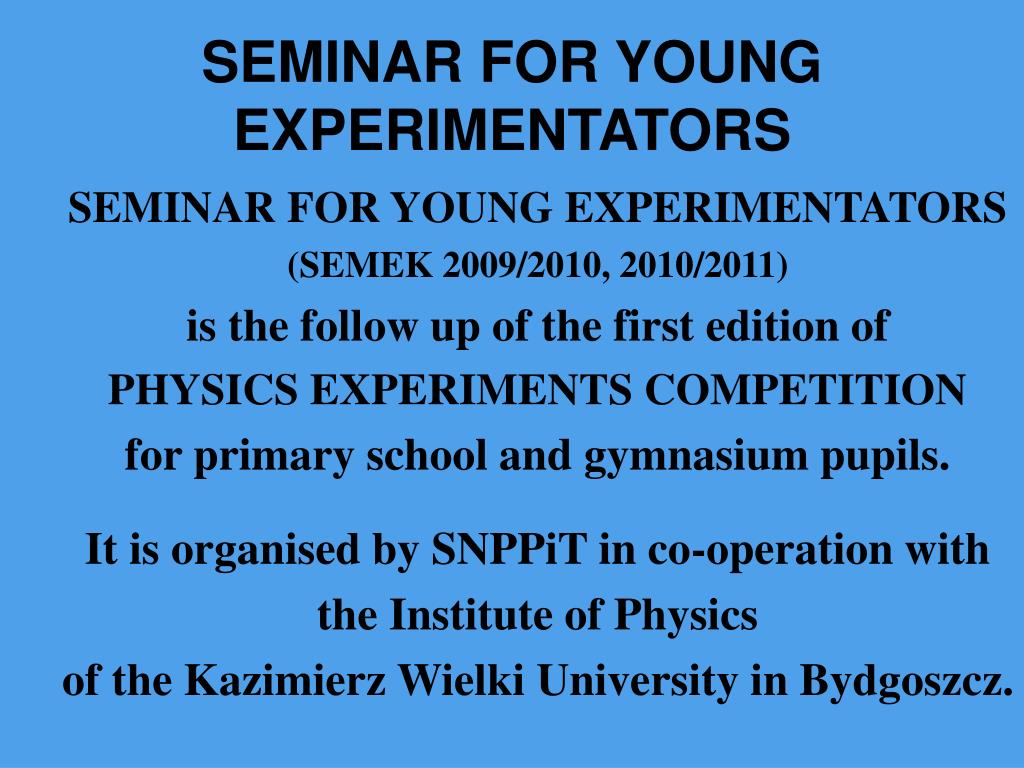 SEMINAR FOR YOUNG EXPERIMENTATORS

SEMINAR FOR YOUNG EXPERIMENTATORS
(SEMEK 2009/2010, 2010/2011)
is the follow up of the first edition of
PHYSICS EXPERIMENTS COMPETITION
for primary school and gymnasium pupils.

It is organised by SNPPiT in co-operation with
the Institute of Physics
of the Kazimierz Wielki University in Bydgoszcz.